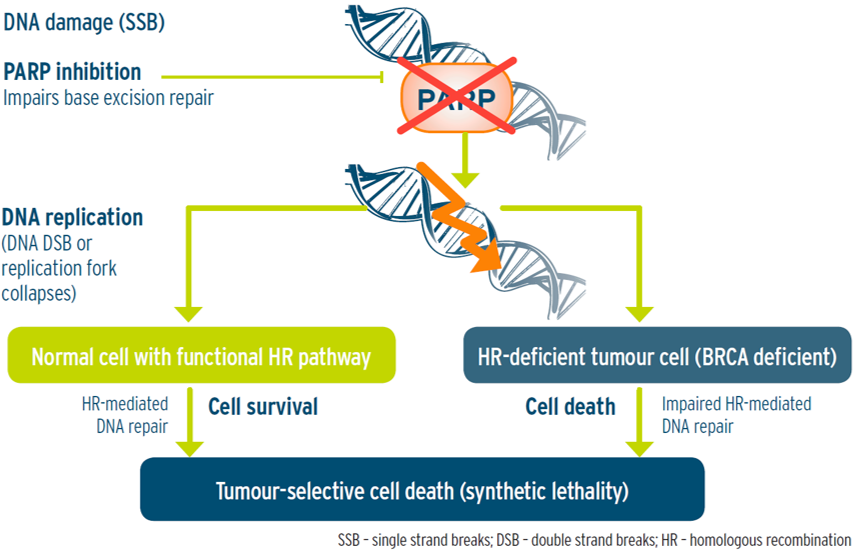 DNA damage (SSB)

PARP inhibition
Impairs base excision repair

PARP

DNA replication
(DNA DSB or replication fork collapses)

Normal cell with functional HR pathway

HR-deficient tumour cell (BRCA deficient)

HR-mediated DNA repair

Cell survival

Cell death

Impaired HR-mediated DNA repair

Tumour-selective cell death (synthetic lethality)

SSB – single strand breaks; DSB – double strand breaks; HR – homologous recombination